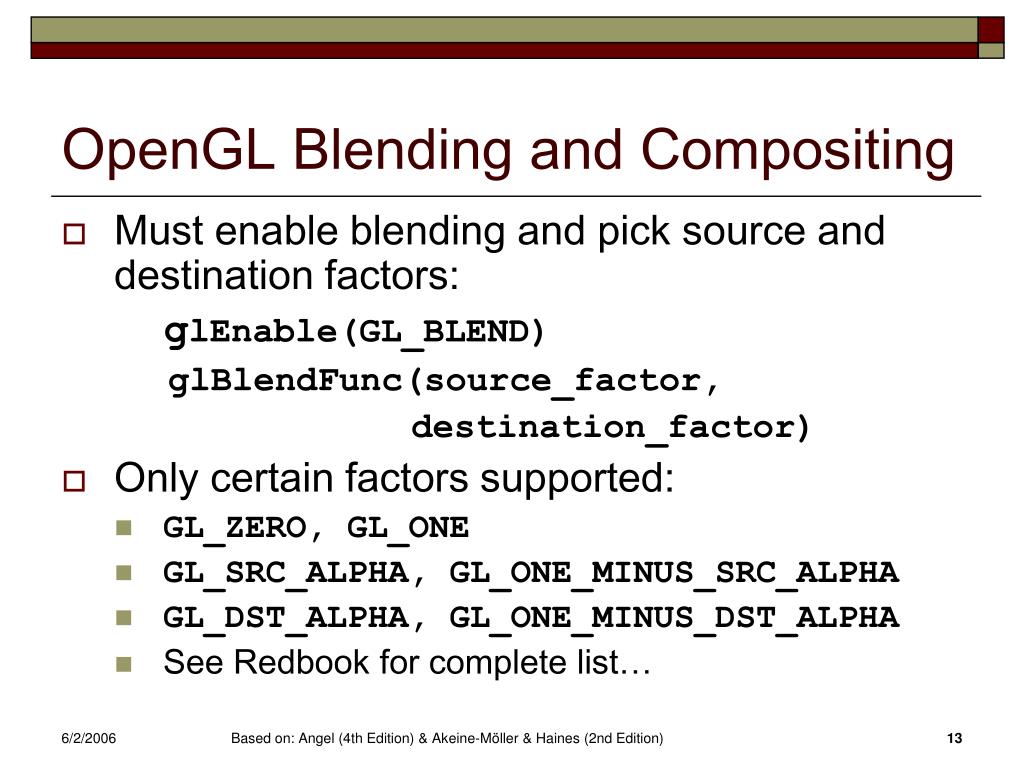 OpenGL Blending and Compositing

Must enable blending and pick source and destination factors:

glEnable(GL_BLEND)

glBlendFunc(source_factor,
destination_factor)

Only certain factors supported:

GL_ZERO, GL_ONE

GL_SRC_ALPHA, GL_ONE_MINUS_SRC_ALPHA

GL_DST_ALPHA, GL_ONE_MINUS_DST_ALPHA

See Redbook for complete list…

6/2/2006

Based on: Angel (4th Edition) & Akeine-Möller & Haines (2nd Edition)

13